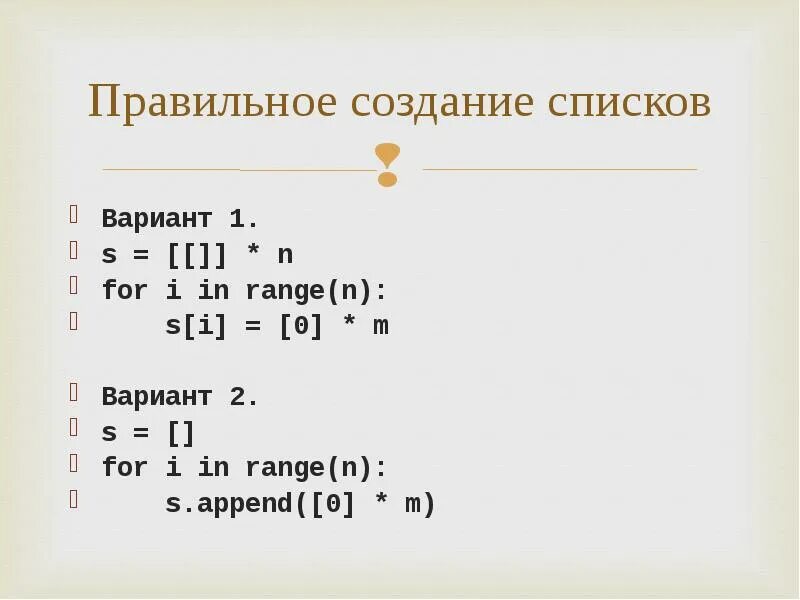 Правильное создание списков

Вариант 1.
s = [[]] * n
for i in range(n):
    s[i] = [0] * m

Вариант 2.
s = []
for i in range(n):
    s.append([0] * m)